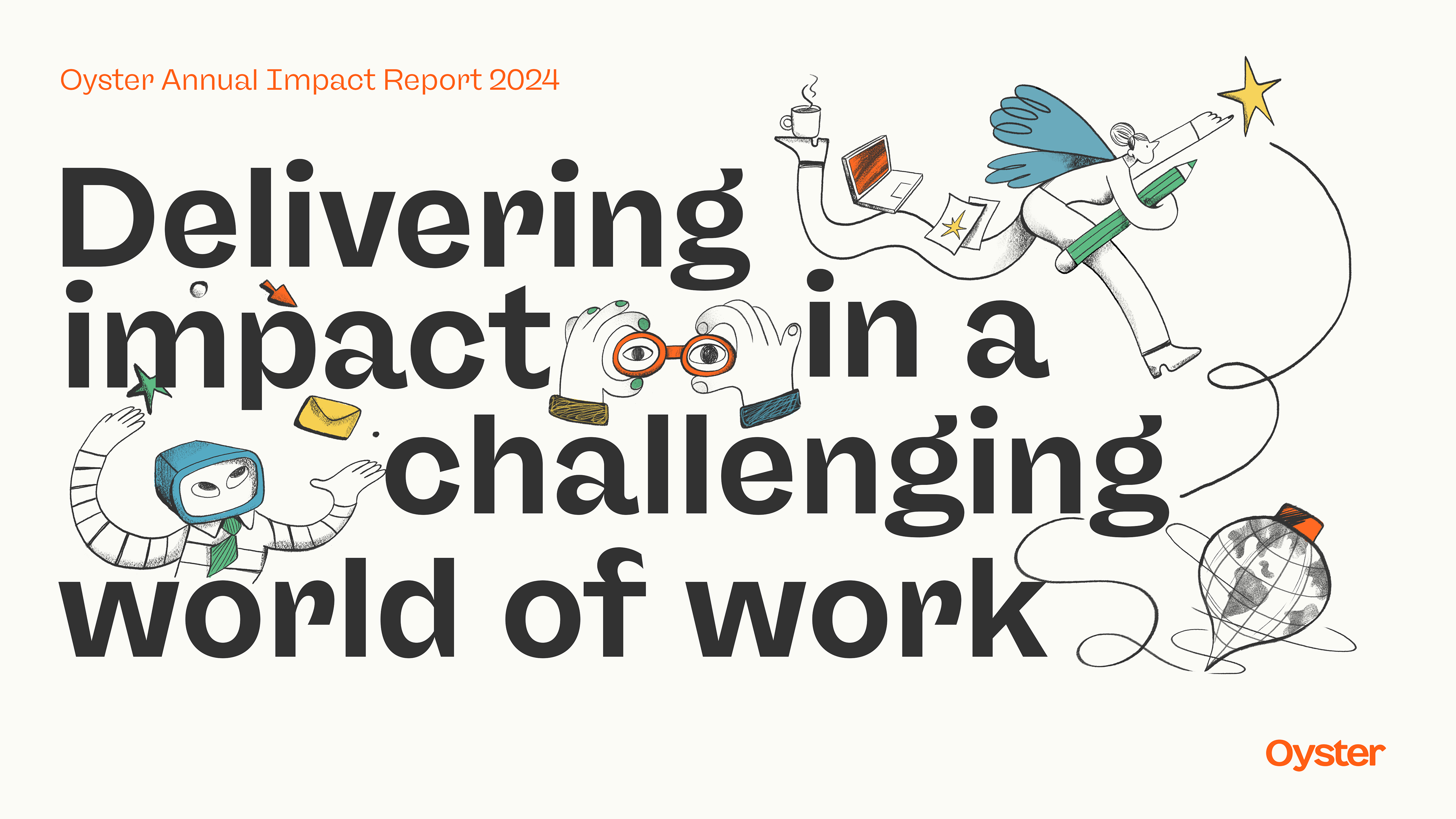 Oyster Annual Impact Report 2024

Delivering impact in a challenging world of work

Oyster